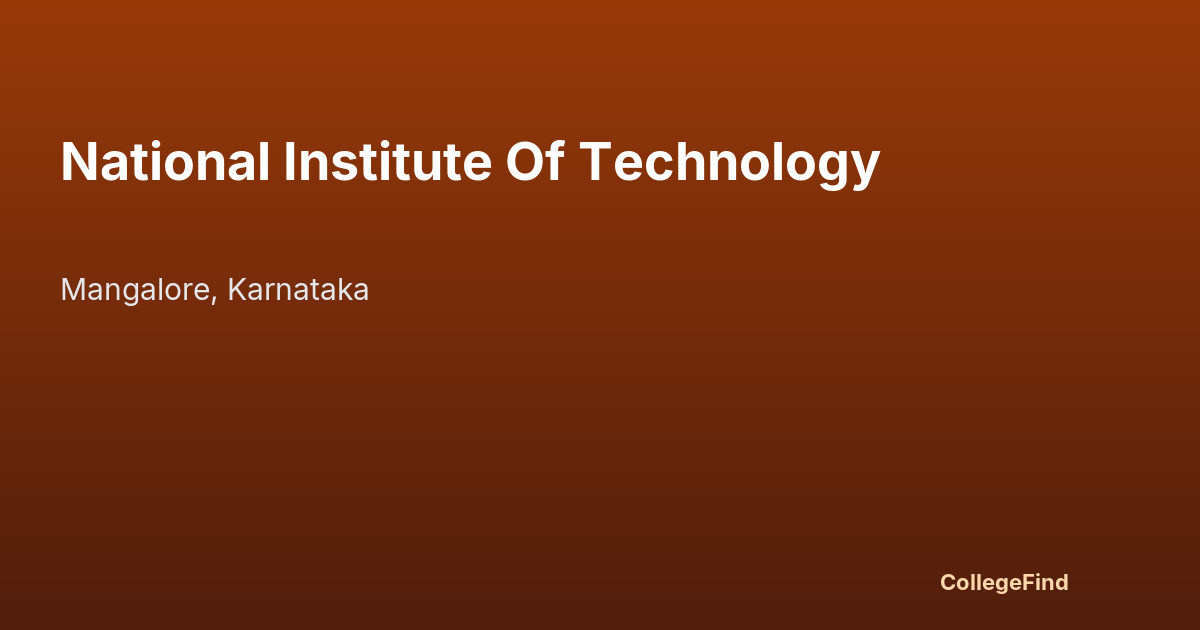 National Institute Of Technology

Mangalore, Karnataka

CollegeFind